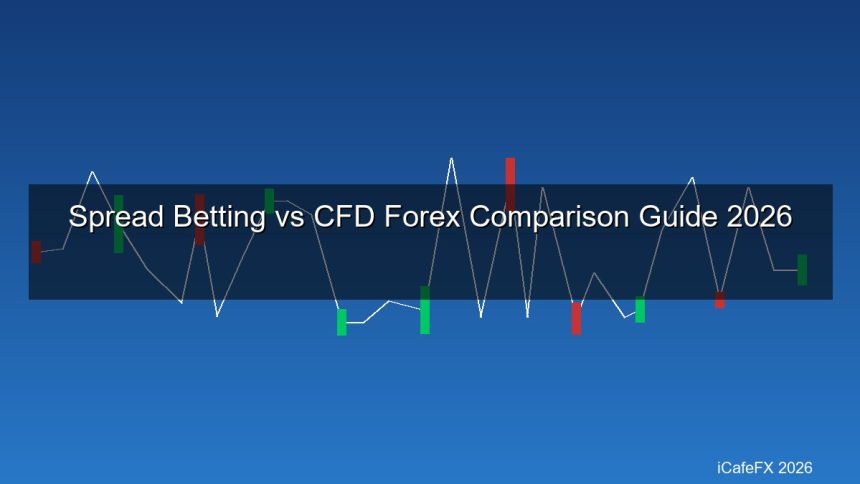 Spread Betting vs CFD Forex Comparison Guide 2026

iCafeFX 2026